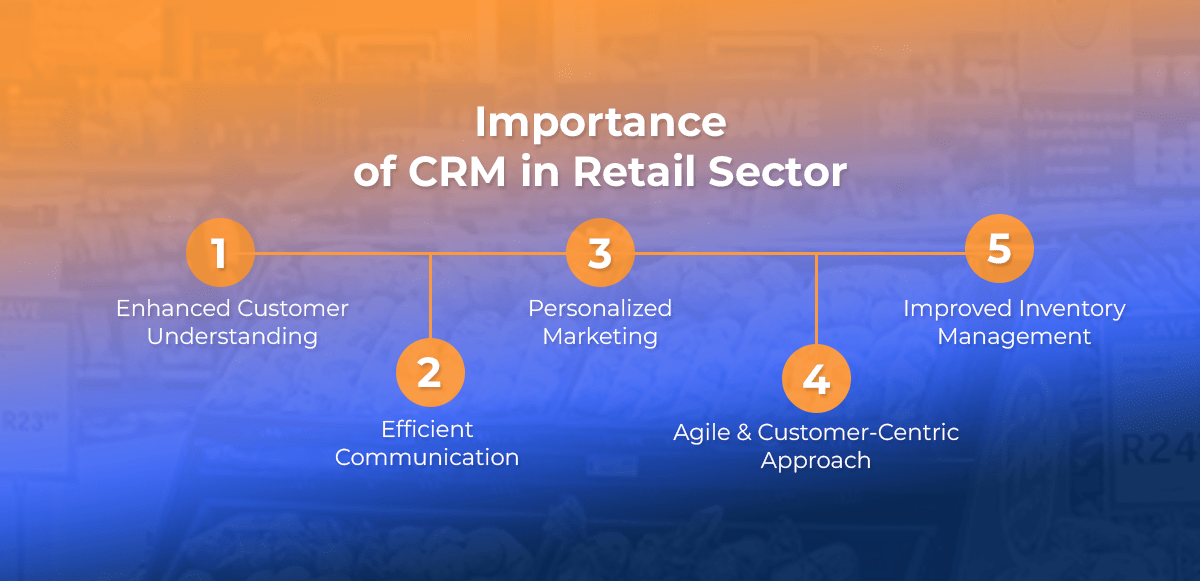 Importance of CRM in Retail Sector

1
Enhanced Customer Understanding

2
Efficient Communication

3
Personalized Marketing

4
Agile & Customer-Centric Approach

5
Improved Inventory Management